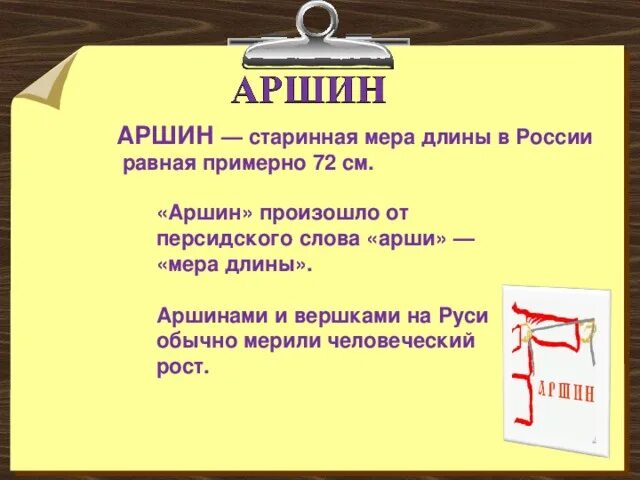 АРШИН

АРШИН — старинная мера длины в России равная примерно 72 см.

«Аршин» произошло от персидского слова «арши» — «мера длины».

Аршинами и вершками на Руси обычно мерили человеческий рост.

АРШИН